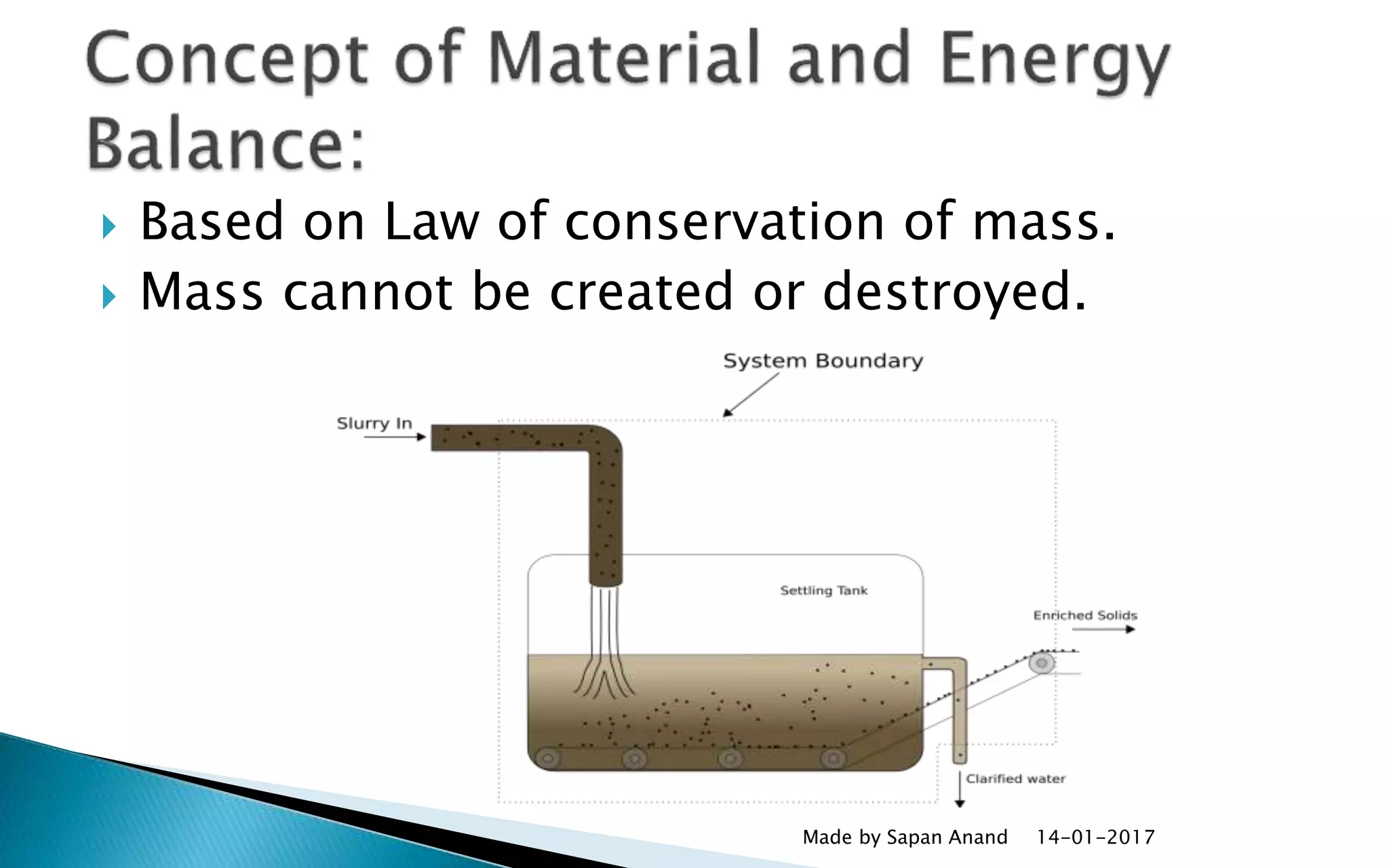 Concept of Material and Energy Balance:

Based on Law of conservation of mass.

Mass cannot be created or destroyed.

System Boundary

Slurry In

Settling Tank

Enriched Solids

Clarified water

Made by Sapan Anand 14-01-2017